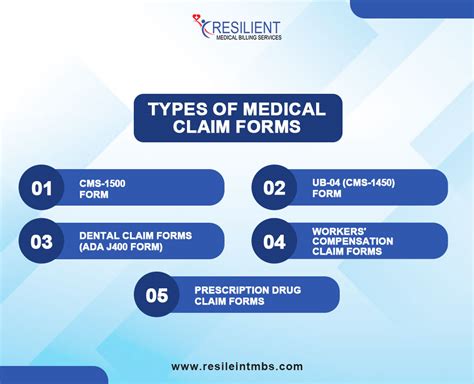 RESILIENT
MEDICAL BILLING SERVICES

TYPES OF MEDICAL CLAIM FORMS

01 CMS-1500 FORM

02 UB-04 (CMS-1450) FORM

03 DENTAL CLAIM FORMS (ADA J400 FORM)

04 WORKERS' COMPENSATION CLAIM FORMS

05 PRESCRIPTION DRUG CLAIM FORMS

www.resileintmbs.com